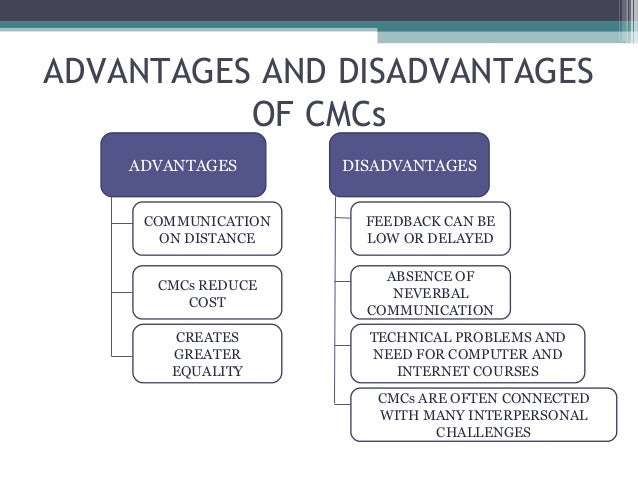 ADVANTAGES AND DISADVANTAGES OF CMCs

ADVANTAGES

COMMUNICATION ON DISTANCE

CMCs REDUCE COST

CREATES GREATER EQUALITY

DISADVANTAGES

FEEDBACK CAN BE LOW OR DELAYED

ABSENCE OF NEVERBAL COMMUNICATION

TECHNICAL PROBLEMS AND NEED FOR COMPUTER AND INTERNET COURSES

CMCs ARE OFTEN CONNECTED WITH MANY INTERPERSONAL CHALLENGES